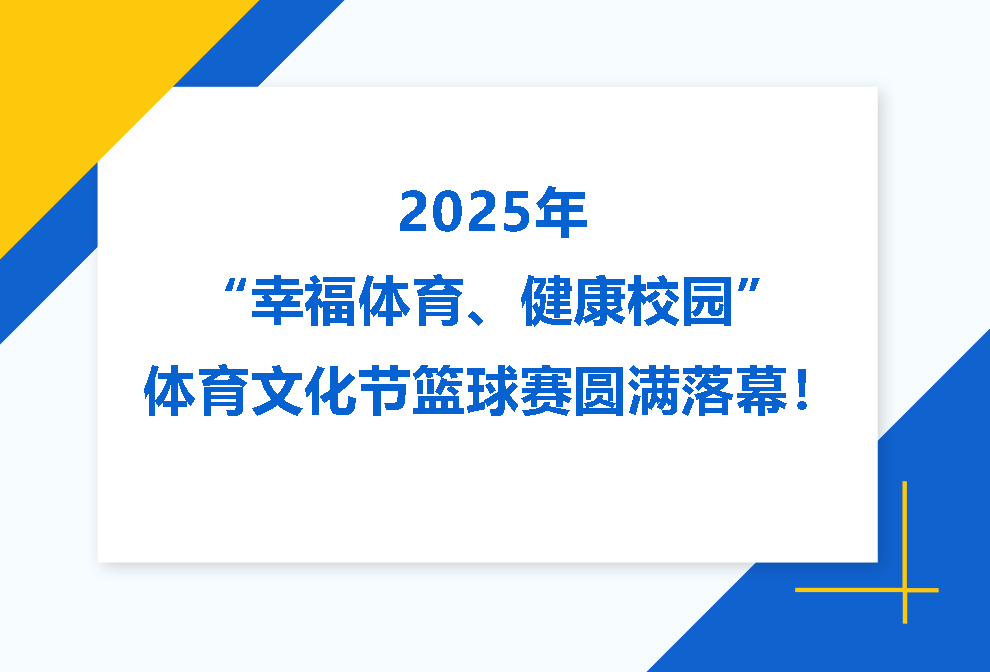 2025年
“幸福体育、健康校园”
体育文化节篮球赛圆满落幕！